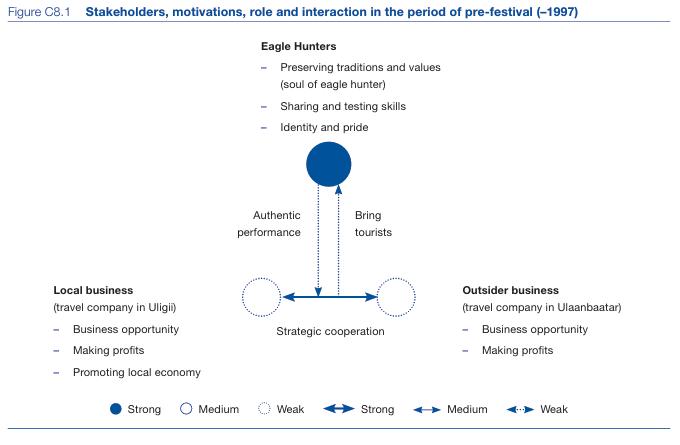 Figure C8.1 Stakeholders, motivations, role and interaction in the period of pre-festival (–1997)

Eagle Hunters
– Preserving traditions and values (soul of eagle hunter)
– Sharing and testing skills
– Identity and pride

Authentic performance

Bring tourists

Local business
(travel company in Uligii)
– Business opportunity
– Making profits
– Promoting local economy

Strategic cooperation

Outsider business
(travel company in Ulaanbaatar)
– Business opportunity
– Making profits

Strong Medium Weak Strong Medium Weak